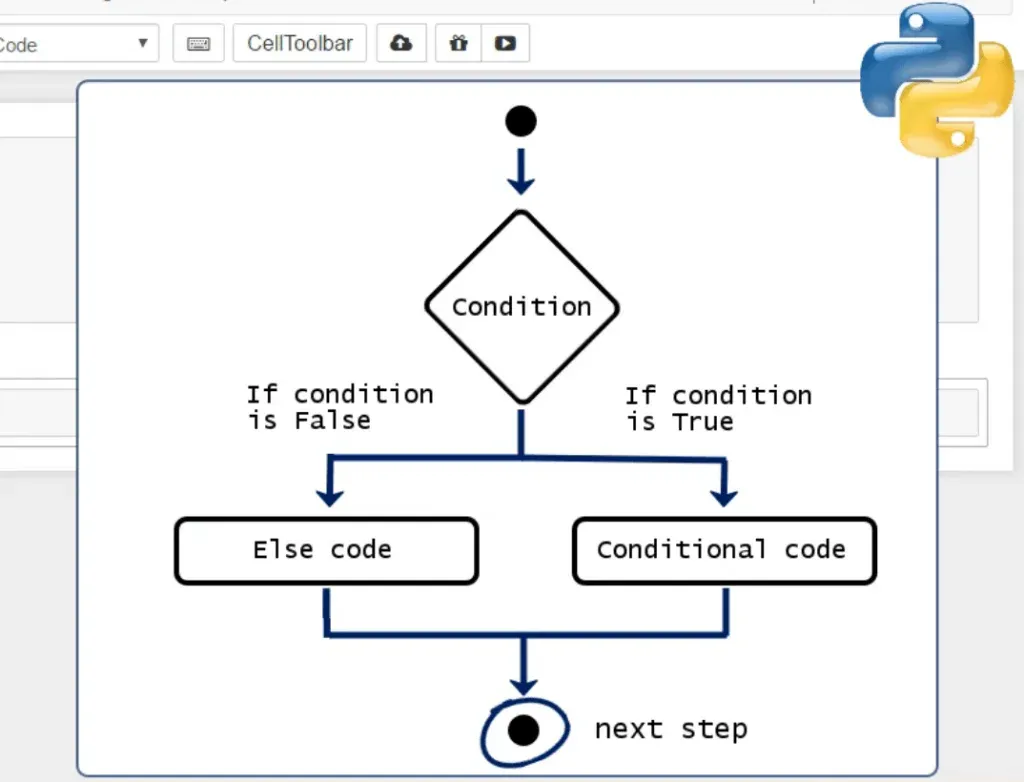 Code
CellToolbar

Condition

If condition is False

If condition is True

Else code

Conditional code

next step